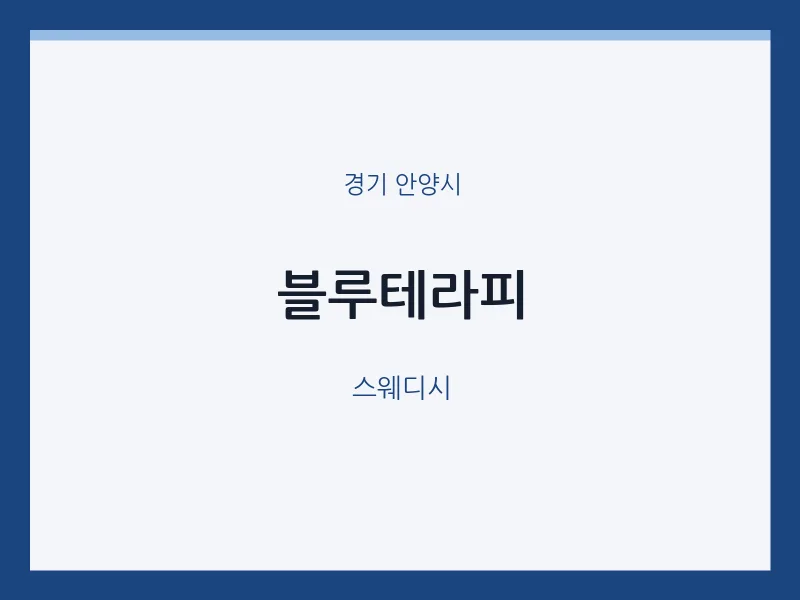 경기 안양시

블루테라피

스웨디시